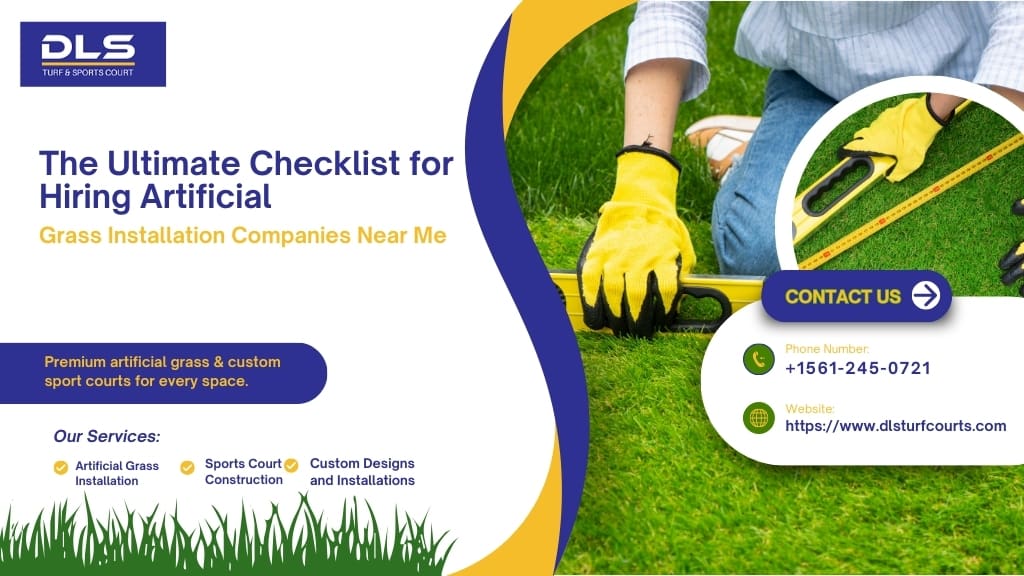 DLS
TURF & SPORTS COURT

The Ultimate Checklist for Hiring Artificial
Grass Installation Companies Near Me

Premium artificial grass & custom sport courts for every space.

Our Services:

Artificial Grass Installation

Sports Court Construction

Custom Designs and Installations

CONTACT US

Phone Number:
+1561-245-0721

Website:
https://www.dlsturfcourts.com